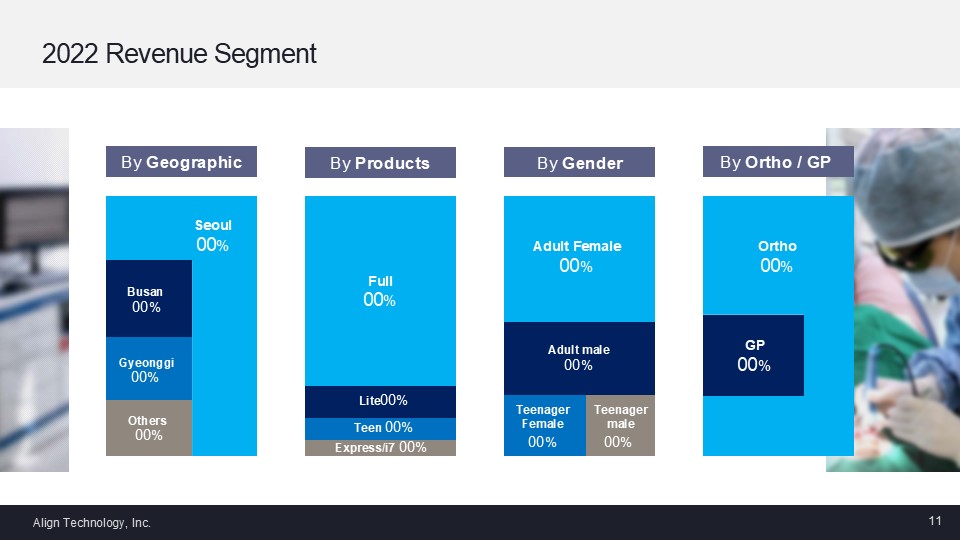 2022 Revenue Segment

By Geographic

Seoul
00%

Busan
00%

Gyeonggi
00%

Others
00%

By Products

Full
00%

Lite00%

Teen 00%

Express/i7 00%

By Gender

Adult Female
00%

Adult male
00%

Teenager Female
00%

Teenager male
00%

By Ortho / GP

Ortho
00%

GP
00%

Align Technology, Inc.

11